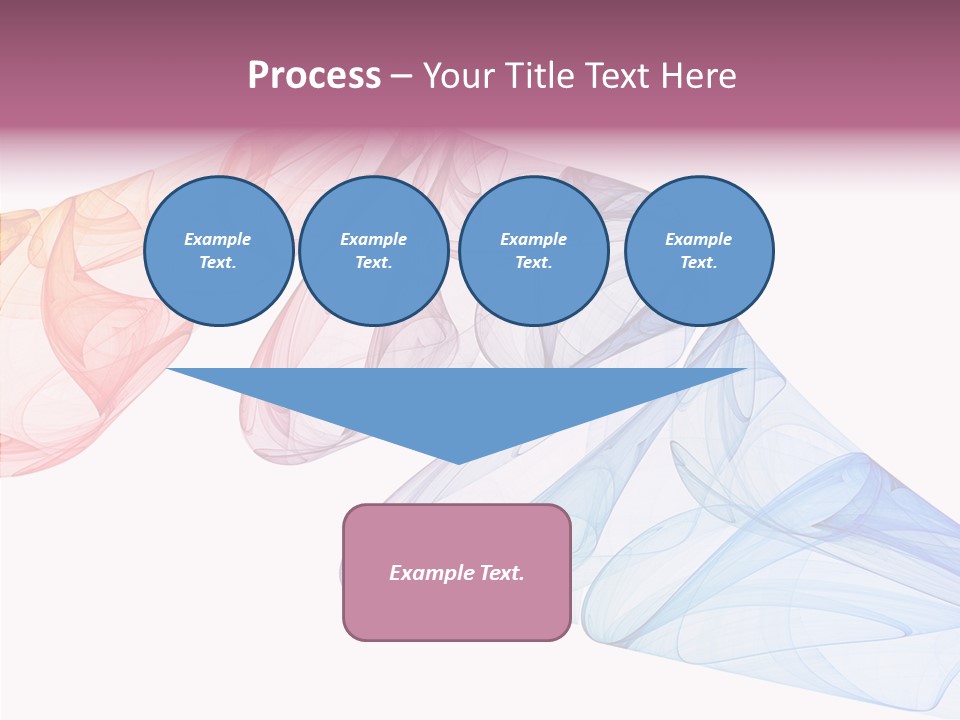 Process – Your Title Text Here

Example Text.

Example Text.

Example Text.

Example Text.

Example Text.